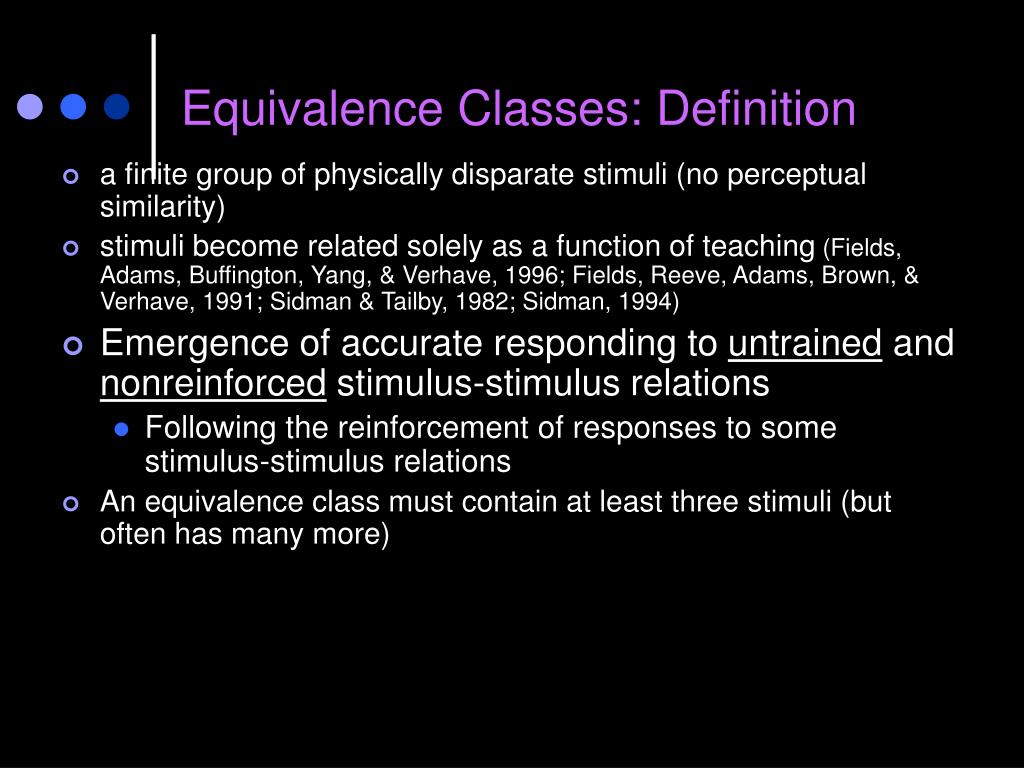 Equivalence Classes: Definition

a finite group of physically disparate stimuli (no perceptual similarity)

stimuli become related solely as a function of teaching (Fields, Adams, Buffington, Yang, & Verhave, 1996; Fields, Reeve, Adams, Brown, & Verhave, 1991; Sidman & Tailby, 1982; Sidman, 1994)

Emergence of accurate responding to untrained and nonreinforced stimulus-stimulus relations

Following the reinforcement of responses to some stimulus-stimulus relations

An equivalence class must contain at least three stimuli (but often has many more)